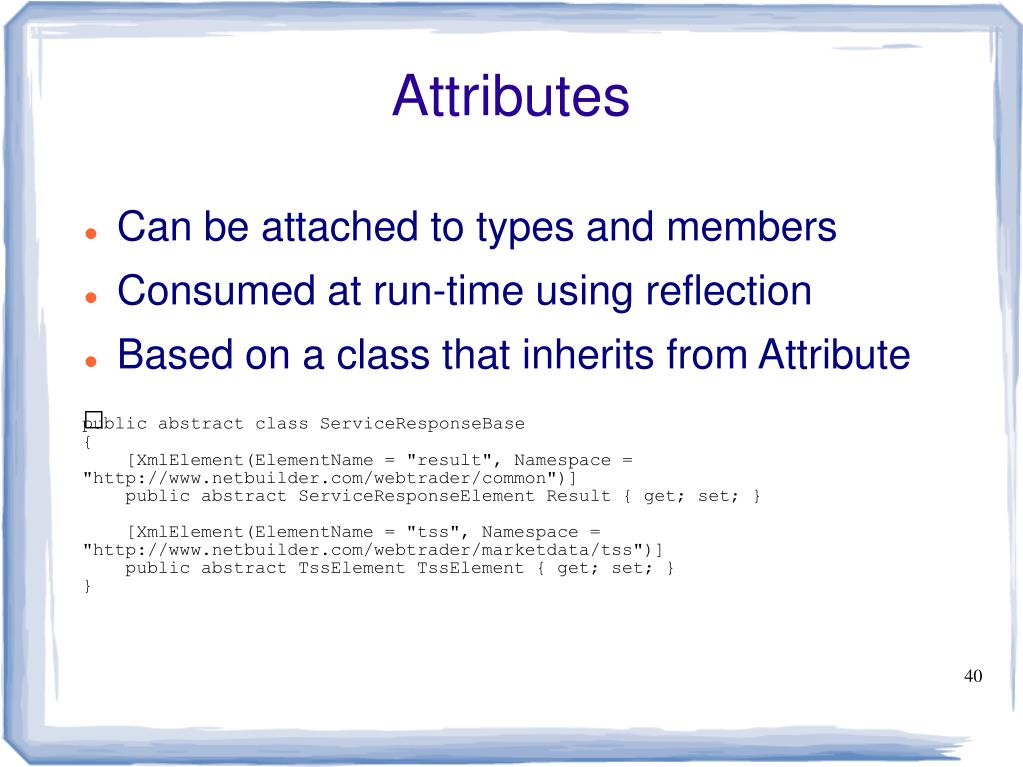 Attributes

- Can be attached to types and members
- Consumed at run-time using reflection
- Based on a class that inherits from Attribute

public abstract class ServiceResponseBase
{
    [XmlElement(ElementName = "result", Namespace = "http://www.netbuilder.com/webtrader/common")]
    public abstract ServiceResponseElement Result { get; set; }

    [XmlElement(ElementName = "tss", Namespace = "http://www.netbuilder.com/webtrader/marketdata/tss")]
    public abstract TssElement TssElement { get; set; }
}

40